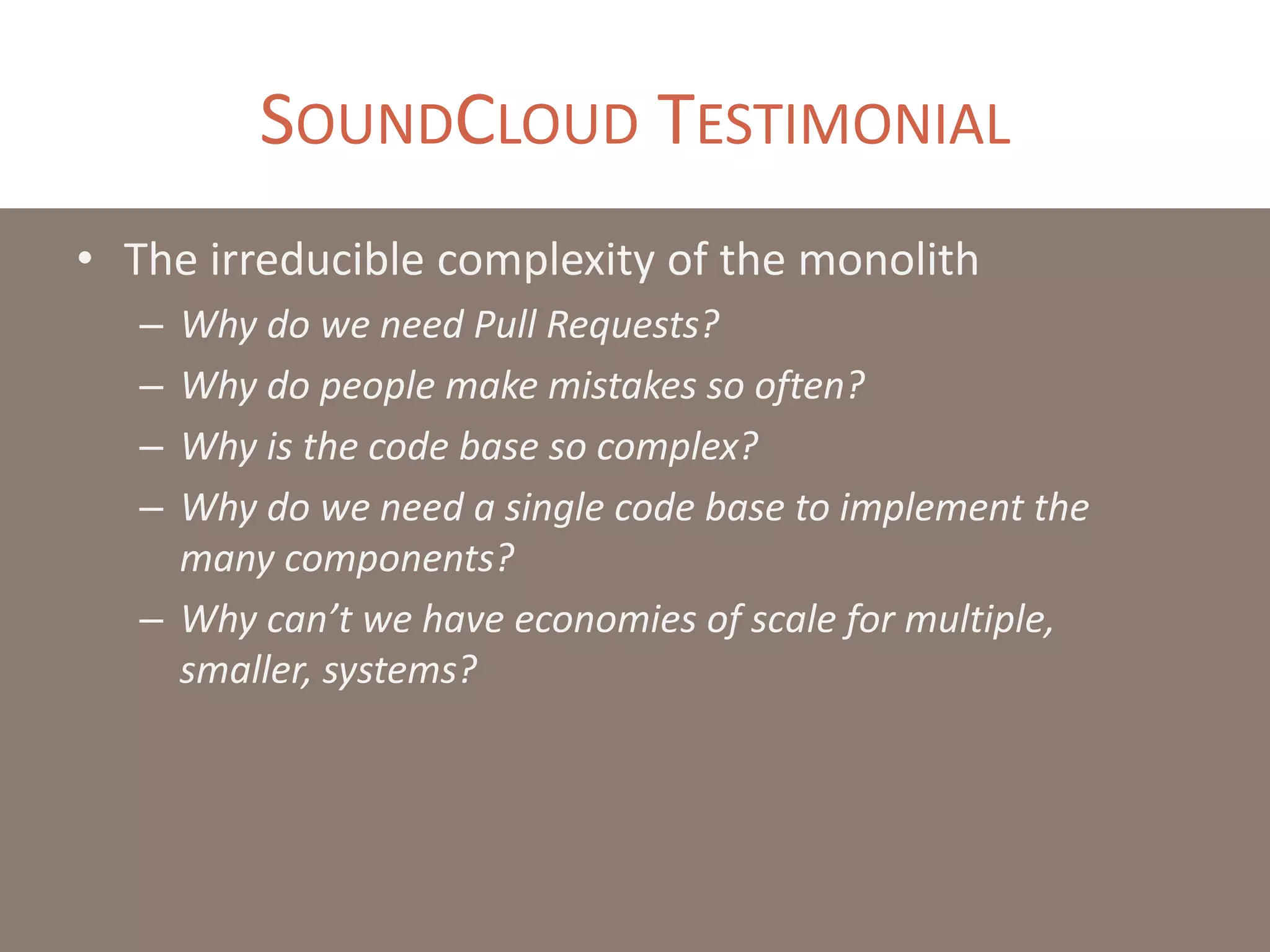 SOUNDCLOUD TESTIMONIAL

• The irreducible complexity of the monolith
– Why do we need Pull Requests?
– Why do people make mistakes so often?
– Why is the code base so complex?
– Why do we need a single code base to implement the many components?
– Why can’t we have economies of scale for multiple, smaller, systems?